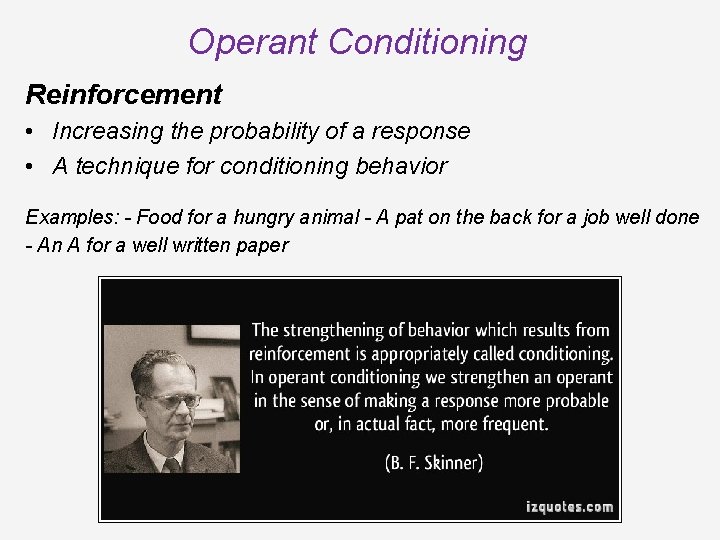 Operant Conditioning

Reinforcement

• Increasing the probability of a response
• A technique for conditioning behavior

Examples: - Food for a hungry animal - A pat on the back for a job well done - An A for a well written paper

The strengthening of behavior which results from reinforcement is appropriately called conditioning. In operant conditioning we strengthen an operant in the sense of making a response more probable or, in actual fact, more frequent.

(B. F. Skinner)

izquotes.com